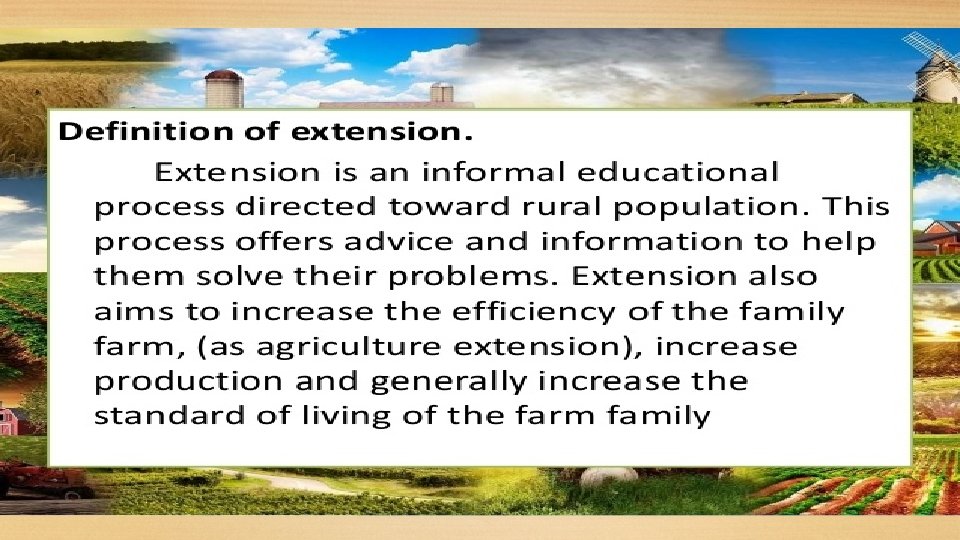 Definition of extension.

Extension is an informal educational process directed toward rural population. This process offers advice and information to help them solve their problems. Extension also aims to increase the efficiency of the family farm, (as agriculture extension), increase production and generally increase the standard of living of the farm family